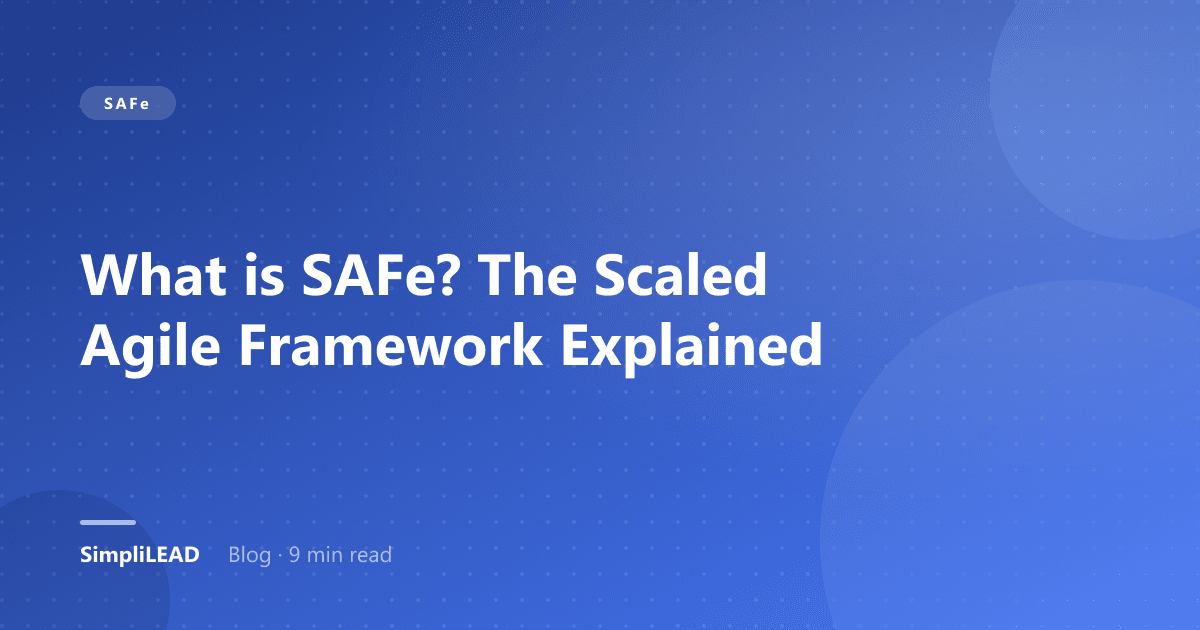 SAFe

What is SAFe? The Scaled Agile Framework Explained

SimpliLEAD Blog · 9 min read